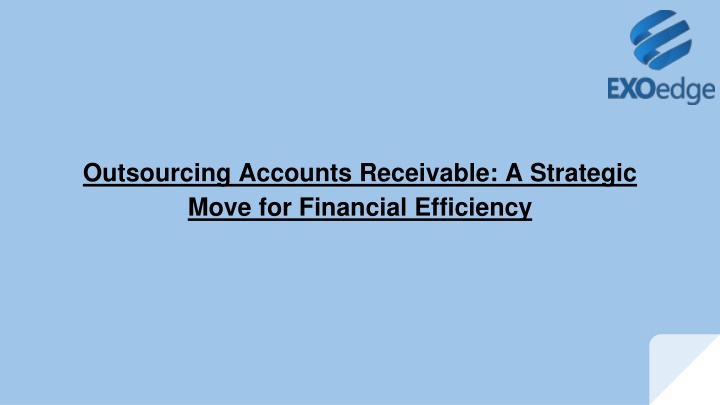 EXOedge

Outsourcing Accounts Receivable: A Strategic Move for Financial Efficiency